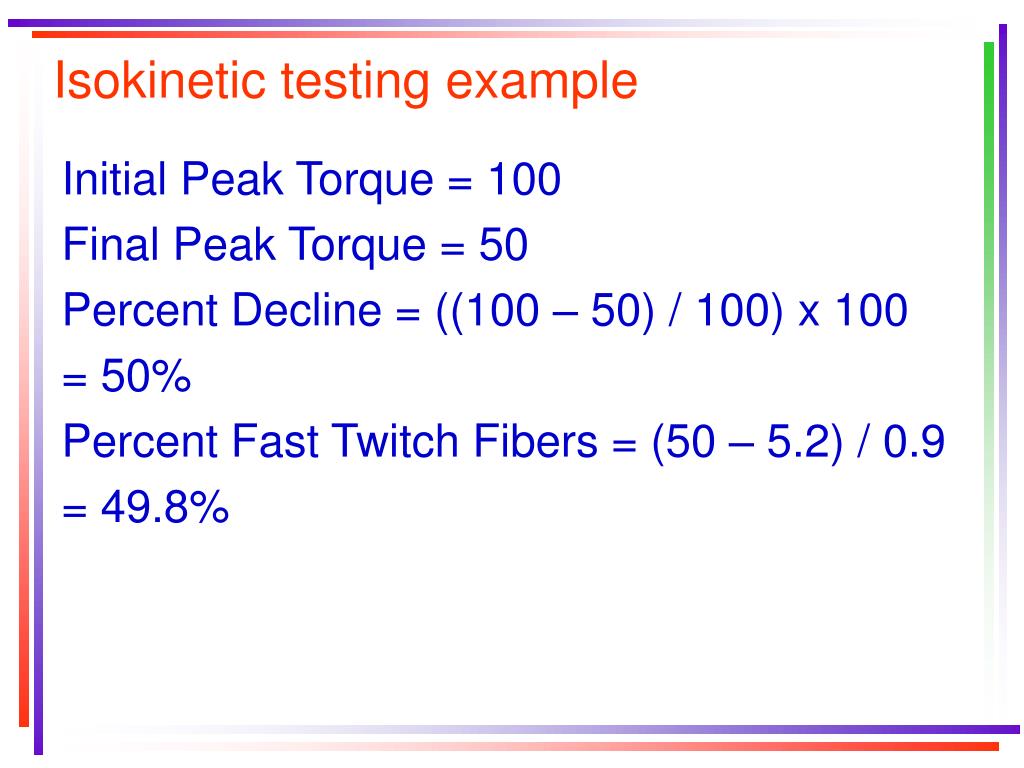 Isokinetic testing example

Initial Peak Torque = 100
Final Peak Torque = 50
Percent Decline = ((100 – 50) / 100) x 100 = 50%
Percent Fast Twitch Fibers = (50 – 5.2) / 0.9 = 49.8%